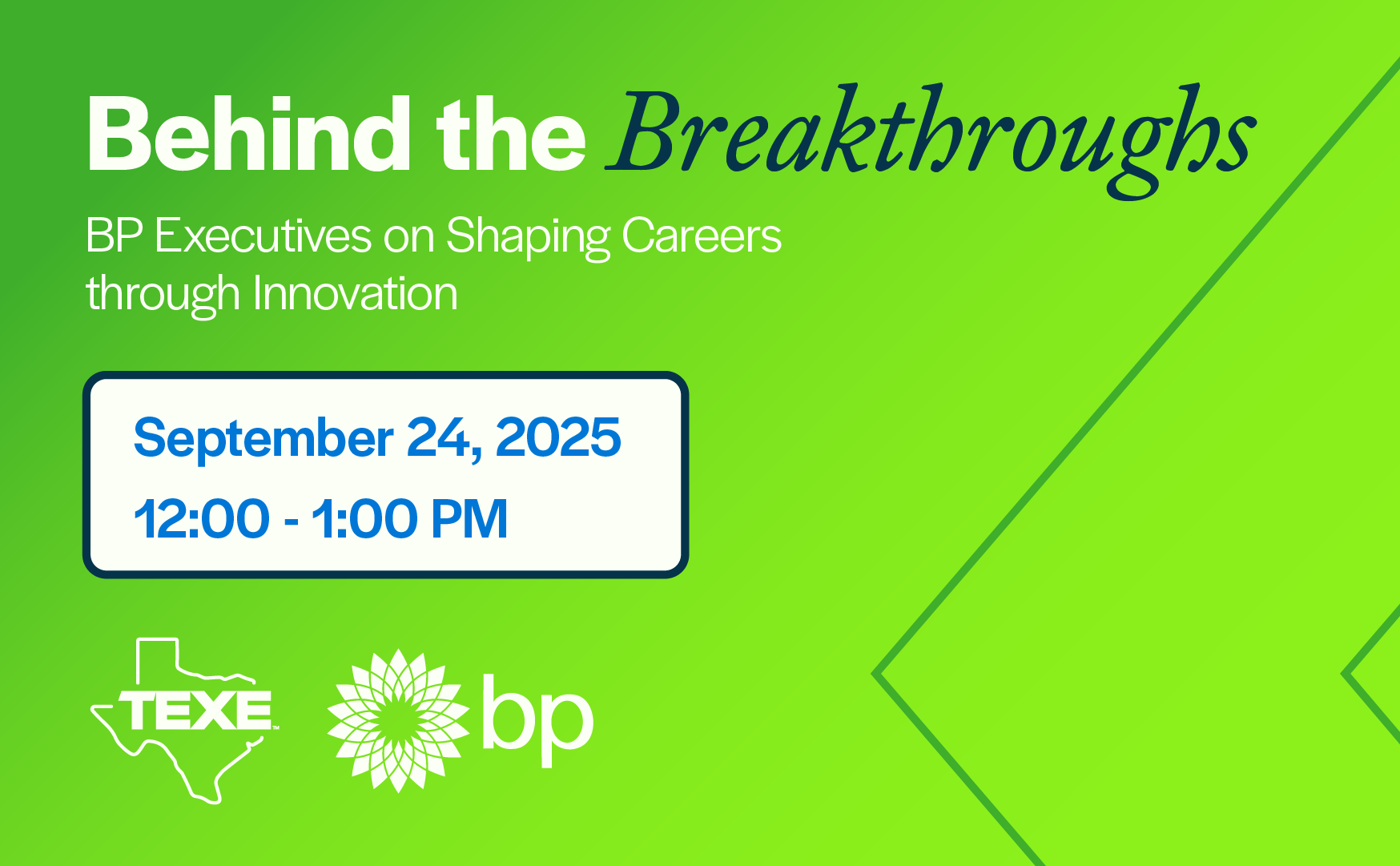 Behind the Breakthroughs

BP Executives on Shaping Careers through Innovation

September 24, 2025
12:00 - 1:00 PM

TEXE™

bp